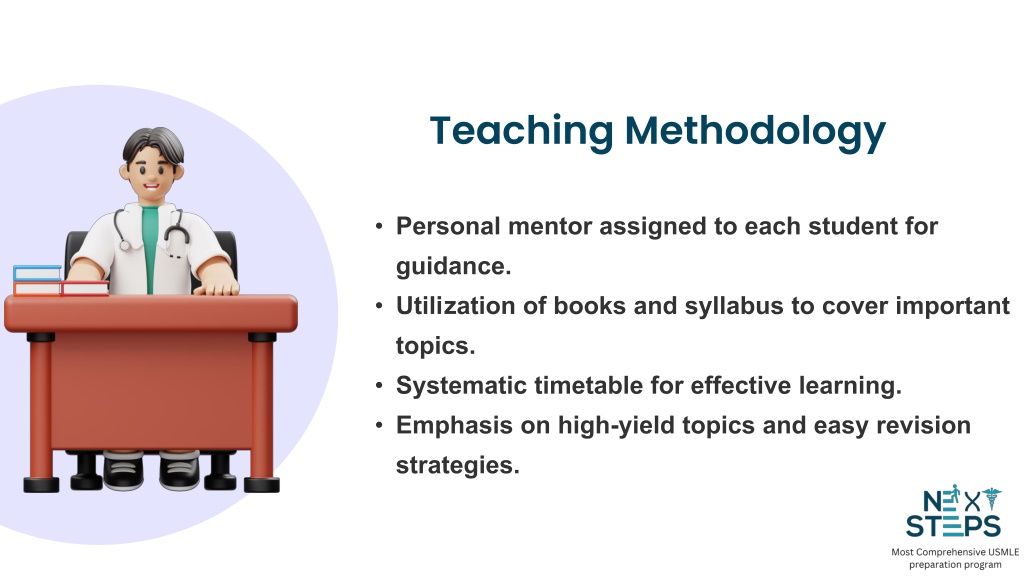 Teaching Methodology

• Personal mentor assigned to each student for guidance.
• Utilization of books and syllabus to cover important topics.
• Systematic timetable for effective learning.
• Emphasis on high-yield topics and easy revision strategies.

NEXT STEPS
Most Comprehensive USMLE preparation program